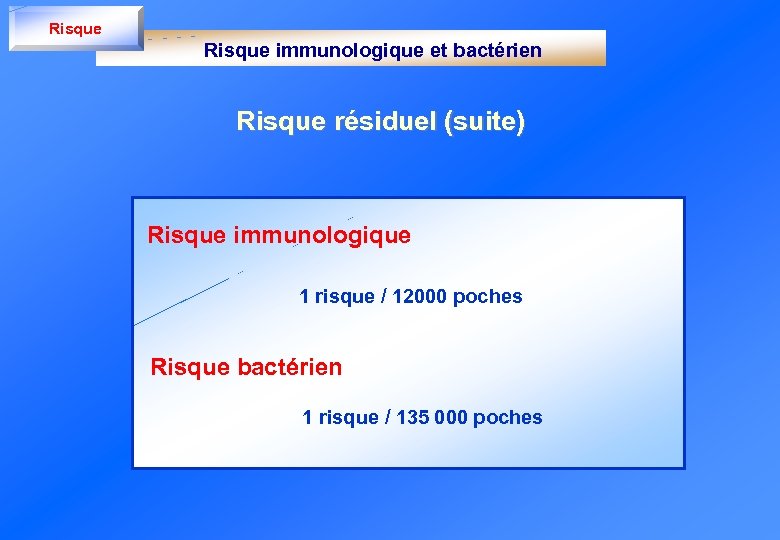 Risque

Risque immunologique et bactérien

Risque résiduel (suite)

Risque immunologique

1 risque / 12000 poches

Risque bactérien

1 risque / 135 000 poches